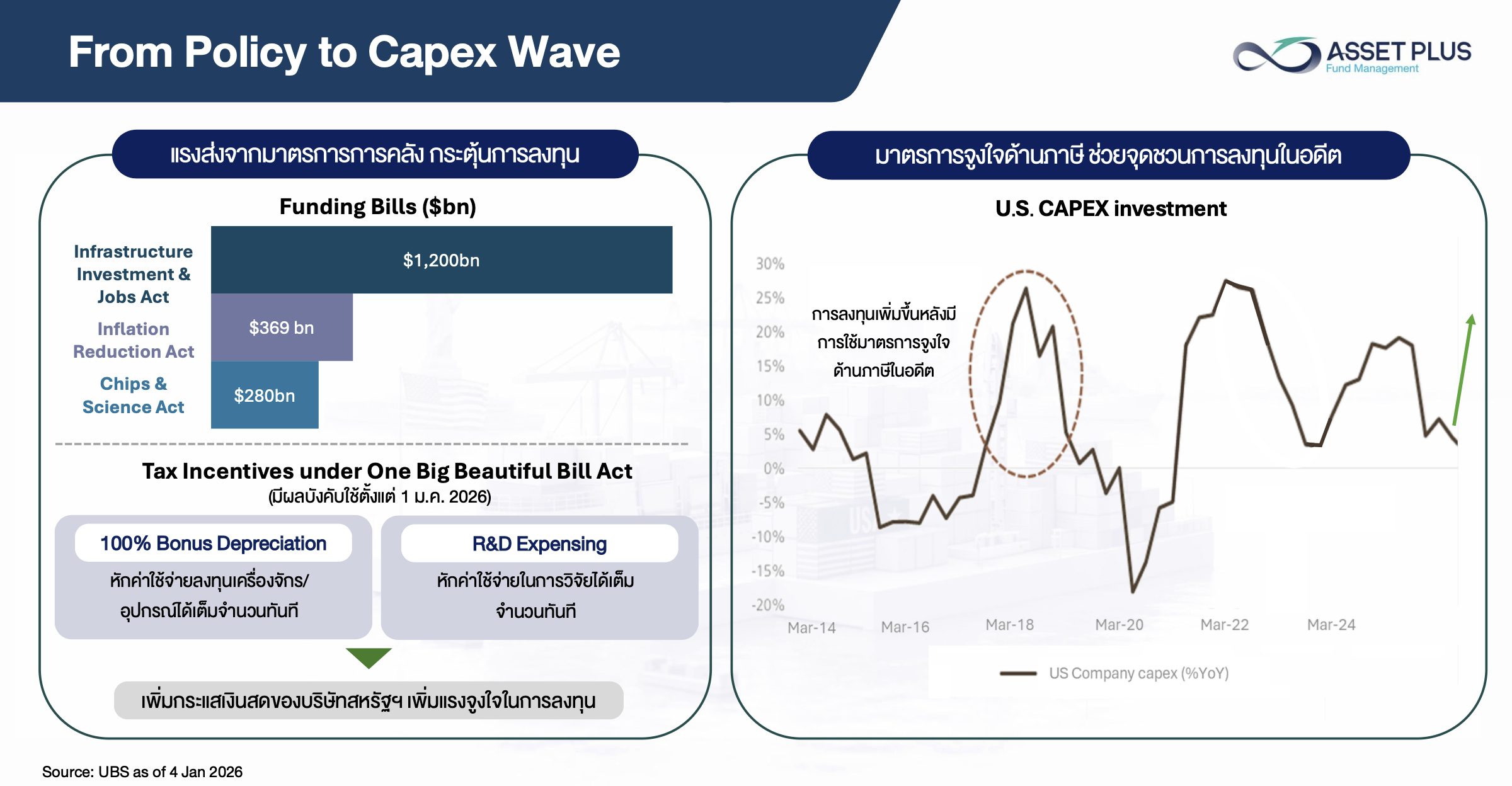 From Policy to Capex Wave

ASSET PLUS
Fund Management

แรงส่งจากมาตรการการคลัง กระตุ้นการลงทุน

Funding Bills ($bn)

Infrastructure Investment & Jobs Act
$1,200bn

Inflation Reduction Act
$369 bn

Chips & Science Act
$280bn

Tax Incentives under One Big Beautiful Bill Act
(มีผลบังคับใช้ตั้งแต่ 1 ม.ค. 2026)

100% Bonus Depreciation
หักค่าใช้จ่ายลงทุนเครื่องจักร/อุปกรณ์ได้เต็มจำนวนทันที

R&D Expensing
หักค่าใช้จ่ายในการวิจัยได้เต็มจำนวนทันที

เพิ่มกระแสเงินสดของบริษัทสหรัฐฯ เพิ่มแรงจูงใจในการลงทุน

มาตรการจูงใจด้านภาษี ช่วยจุดชนวนการลงทุนในอดีต

U.S. CAPEX investment

30%
25%
20%
15%
10%
5%
0%
-5%
-10%
-15%
-20%

การลงทุนเพิ่มขึ้นหลังมีการใช้มาตรการจูงใจด้านภาษีในอดีต

Mar-14
Mar-16
Mar-18
Mar-20
Mar-22
Mar-24

US Company capex (%YoY)

Source: UBS as of 4 Jan 2026